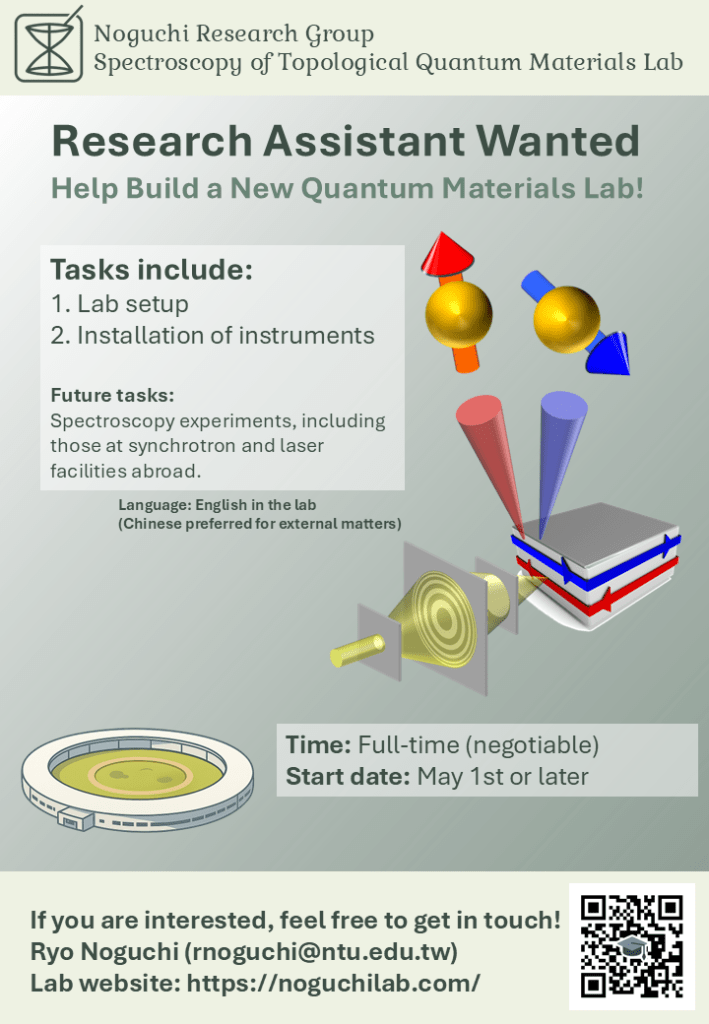 Noguchi Research Group
Spectroscopy of Topological Quantum Materials Lab

Research Assistant Wanted
Help Build a New Quantum Materials Lab!

Tasks include:
1. Lab setup
2. Installation of instruments

Future tasks:
Spectroscopy experiments, including those at synchrotron and laser facilities abroad.

Language: English in the lab
(Chinese preferred for external matters)

Time: Full-time (negotiable)
Start date: May 1st or later

If you are interested, feel free to get in touch!
Ryo Noguchi (rnoguchi@ntu.edu.tw)
Lab website: https://noguchilab.com/